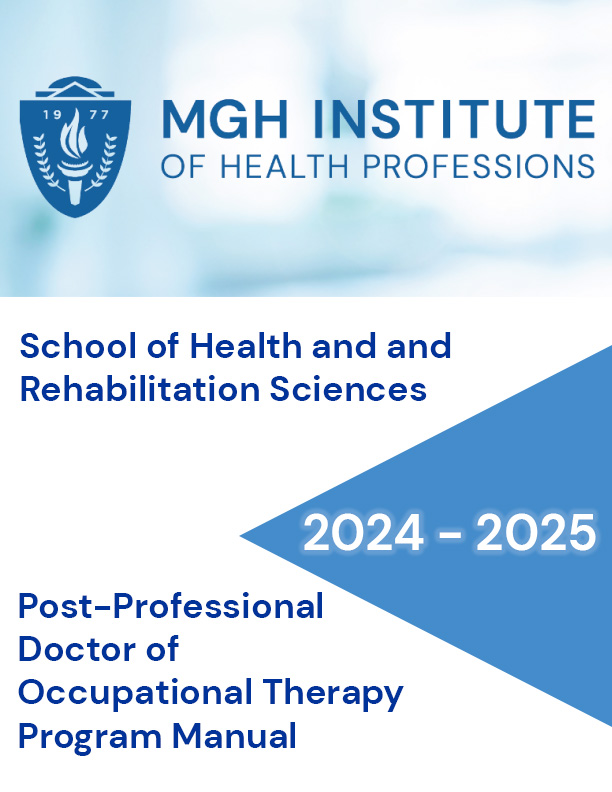 19 77

MGH INSTITUTE
OF HEALTH PROFESSIONS

School of Health and and Rehabilitation Sciences

2024 - 2025

Post-Professional Doctor of Occupational Therapy Program Manual